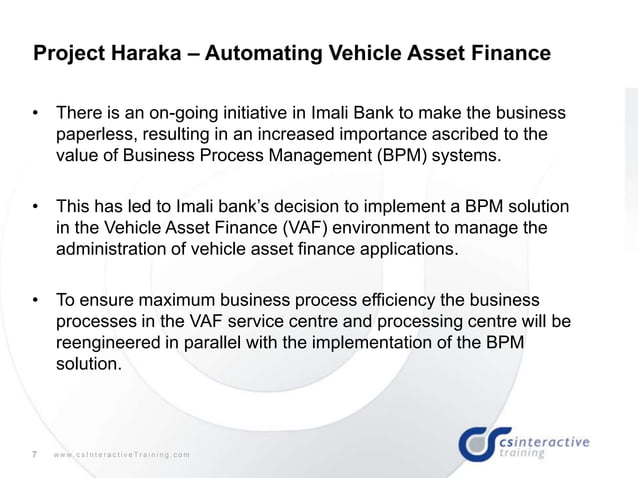 Project Haraka – Automating Vehicle Asset Finance

• There is an on-going initiative in Imali Bank to make the business paperless, resulting in an increased importance ascribed to the value of Business Process Management (BPM) systems.

• This has led to Imali bank's decision to implement a BPM solution in the Vehicle Asset Finance (VAF) environment to manage the administration of vehicle asset finance applications.

• To ensure maximum business process efficiency the business processes in the VAF service centre and processing centre will be reengineered in parallel with the implementation of the BPM solution.

7 www.csInteractiveTraining.com

csinteractive training